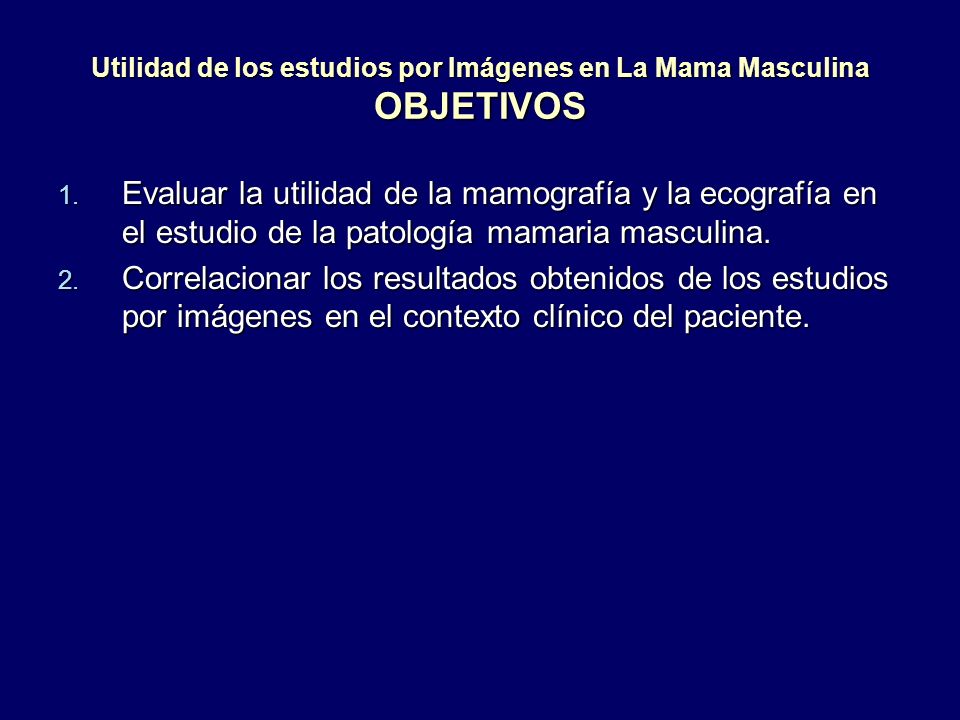 Utilidad de los estudios por Imágenes en La Mama Masculina
OBJETIVOS

1. Evaluar la utilidad de la mamografía y la ecografía en el estudio de la patología mamaria masculina.
2. Correlacionar los resultados obtenidos de los estudios por imágenes en el contexto clínico del paciente.